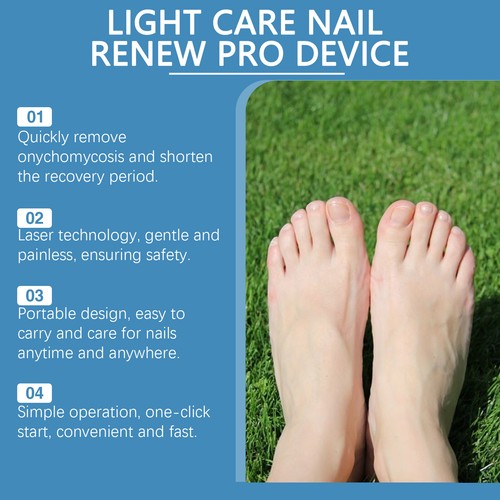 LIGHT CARE NAIL RENEW PRO DEVICE

01
Quickly remove onychomycosis and shorten the recovery period.

02
Laser technology, gentle and painless, ensuring safety.

03
Portable design, easy to carry and care for nails anytime and anywhere.

04
Simple operation, one-click start, convenient and fast.